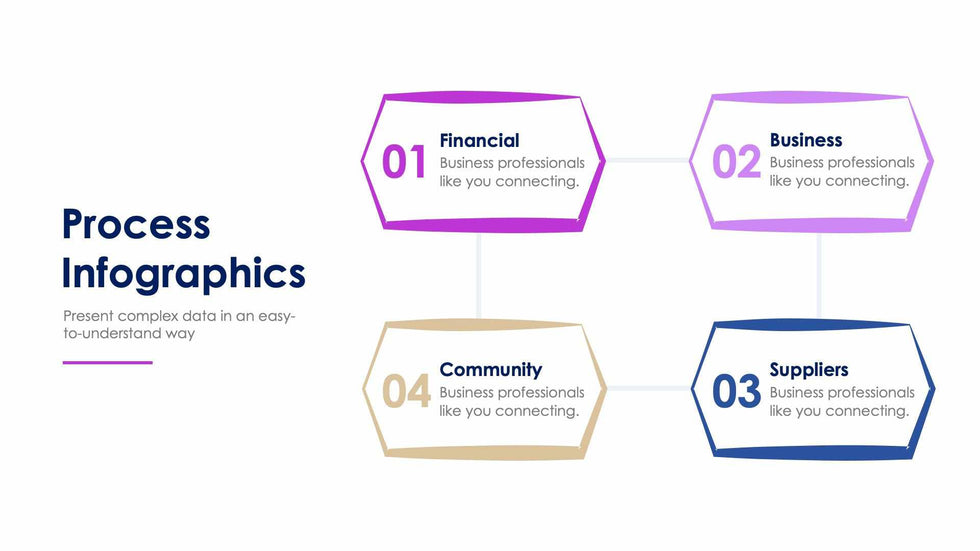 Process Infographics

Present complex data in an easy-to-understand way

01 Financial
Business professionals like you connecting.

02 Business
Business professionals like you connecting.

04 Community
Business professionals like you connecting.

03 Suppliers
Business professionals like you connecting.